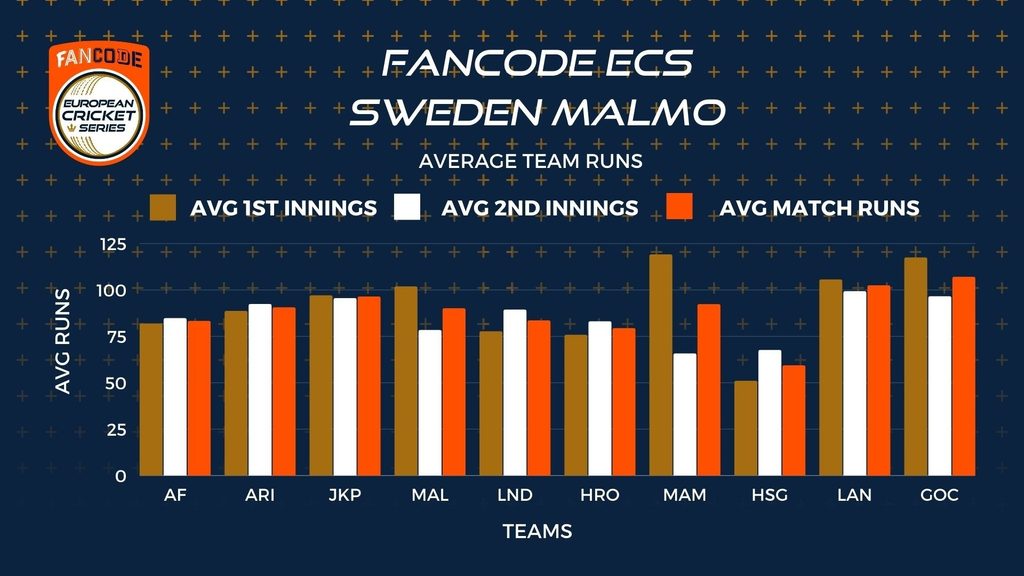 FANCODE
EUROPEAN CRICKET SERIES

FANCODE ECS
SWEDEN MALMO

AVERAGE TEAM RUNS

AVG 1ST INNINGS
AVG 2ND INNINGS
AVG MATCH RUNS

AVG RUNS

125
100
75
50
25
0

AF
ARI
JKP
MAL
LND
HRO
MAM
HSG
LAN
GOC

TEAMS